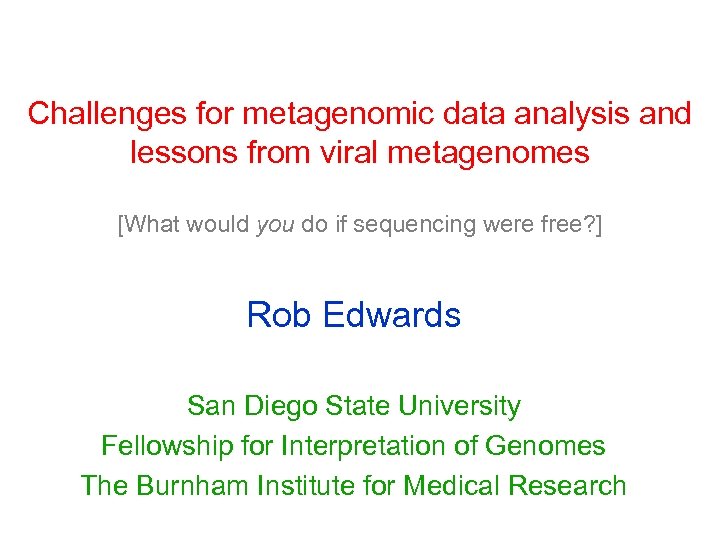 Challenges for metagenomic data analysis and lessons from viral metagenomes

[What would you do if sequencing were free?]

Rob Edwards

San Diego State University
Fellowship for Interpretation of Genomes
The Burnham Institute for Medical Research